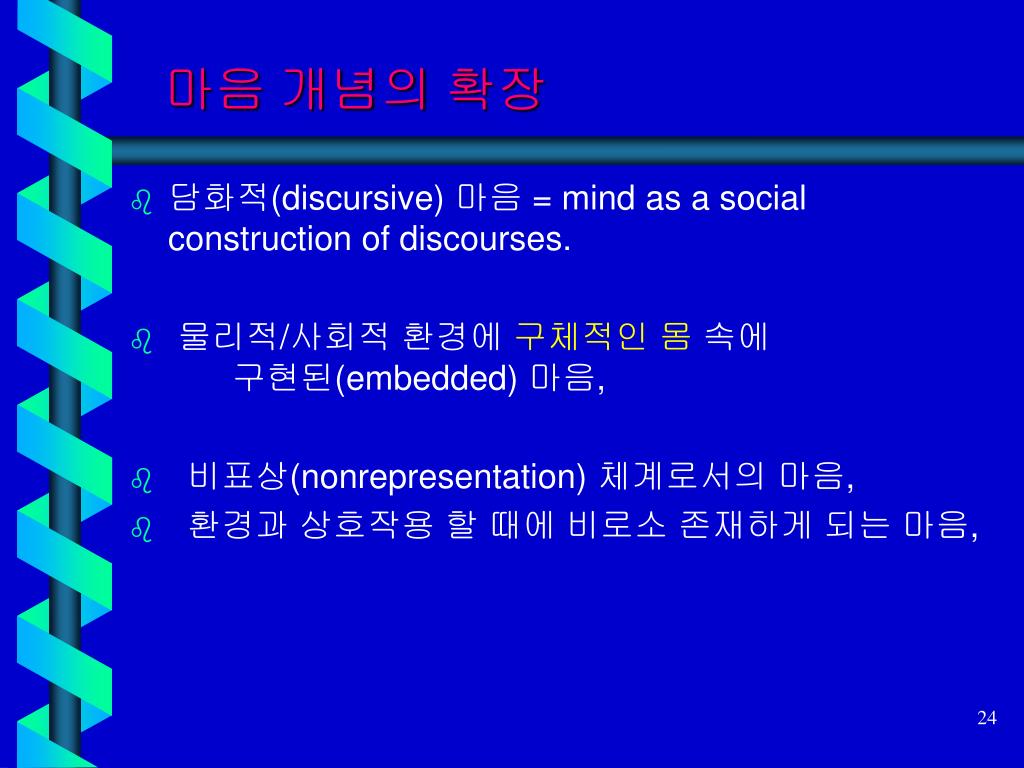 마음 개념의 확장

담화적(discursive) 마음 = mind as a social construction of discourses.

물리적/사회적 환경에 구체적인 몸 속에 구현된(embedded) 마음,

비표상(nonrepresentation) 체계로서의 마음,

환경과 상호작용 할 때에 비로소 존재하게 되는 마음,

24